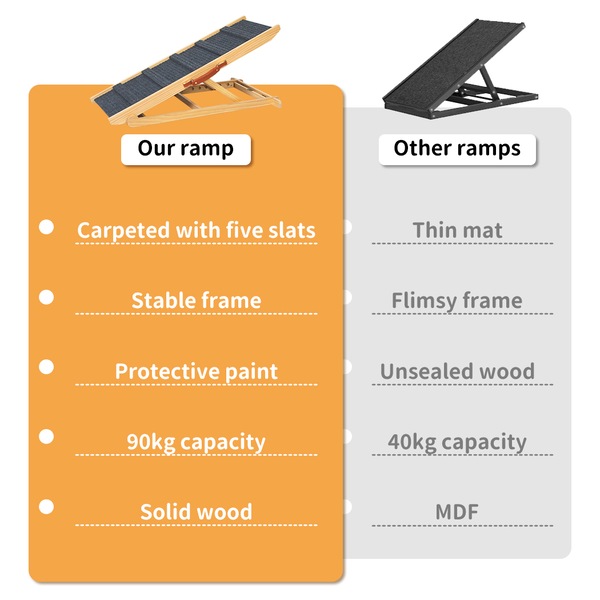 Our ramp

Carpeted with five slats

Stable frame

Protective paint

90kg capacity

Solid wood

Other ramps

Thin mat

Flimsy frame

Unsealed wood

40kg capacity

MDF